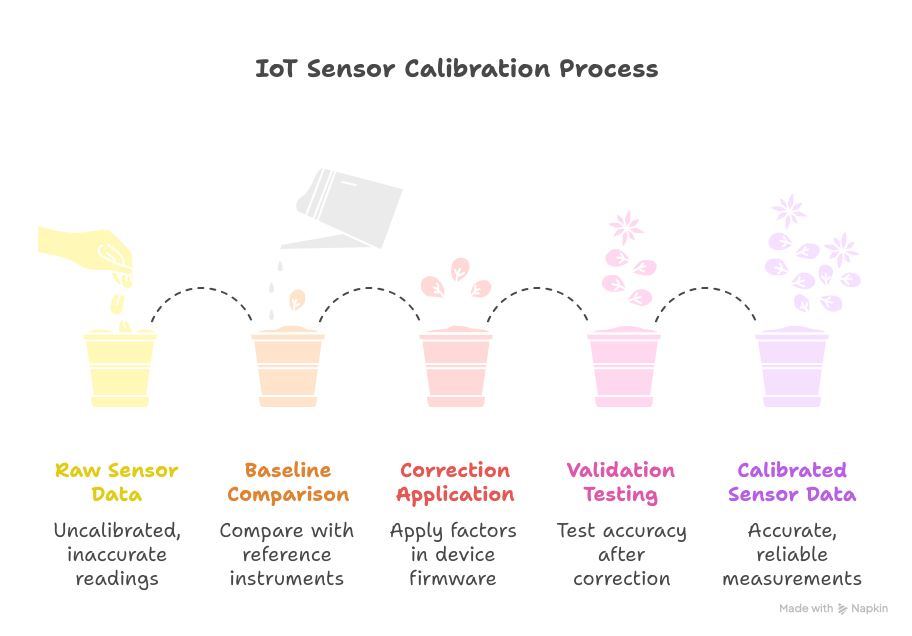 IoT Sensor Calibration Process

Raw Sensor Data

Uncalibrated, inaccurate readings

Baseline Comparison

Compare with reference instruments

Correction Application

Apply factors in device firmware

Validation Testing

Test accuracy after correction

Calibrated Sensor Data

Accurate, reliable measurements

Made with Napkin